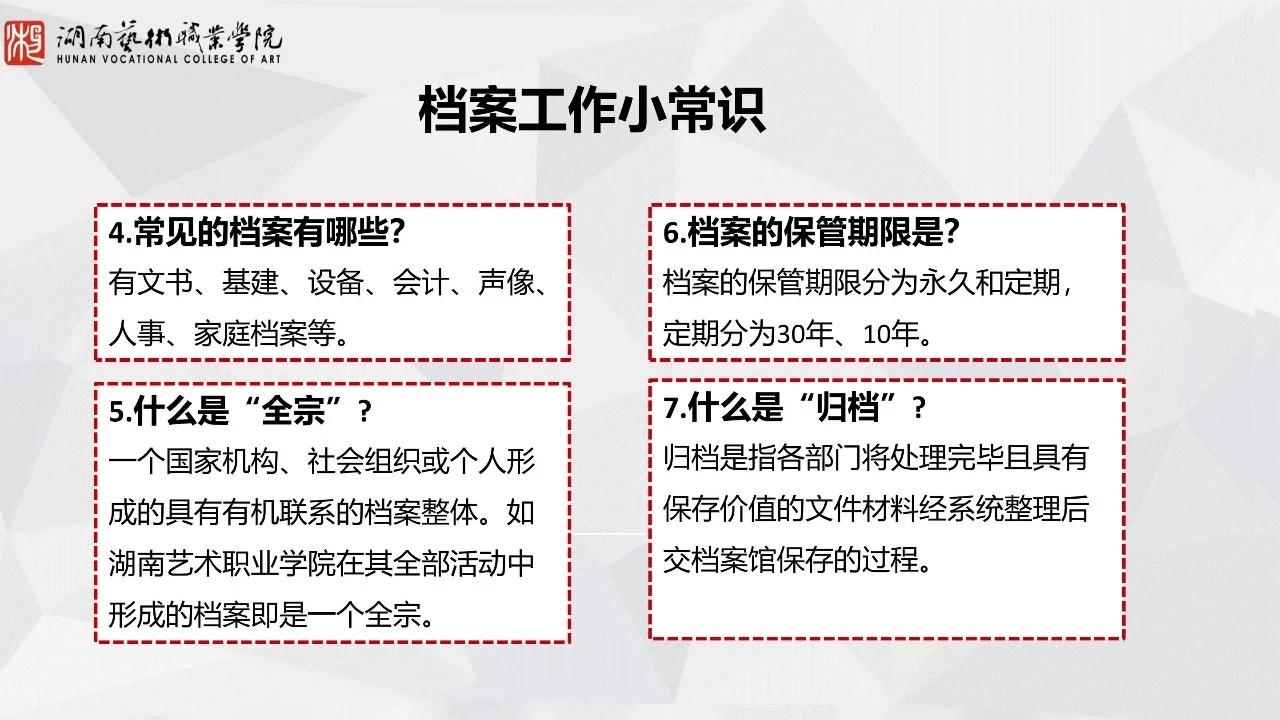 湖南藝術職業學院
HUNAN VOCATIONAL COLLEGE OF ART

档案工作小常识

4.常见的档案有哪些?
有文书、基建、设备、会计、声像、人事、家庭档案等。

5.什么是“全宗”?
一个国家机构、社会组织或个人形成的具有有机联系的档案整体。如湖南艺术职业学院在其全部活动中形成的档案即是一个全宗。

6.档案的保管期限是?
档案的保管期限分为永久和定期，定期分为30年、10年。

7.什么是“归档”?
归档是指各部门将处理完毕且具有保存价值的文件材料经系统整理后交档案馆保存的过程。